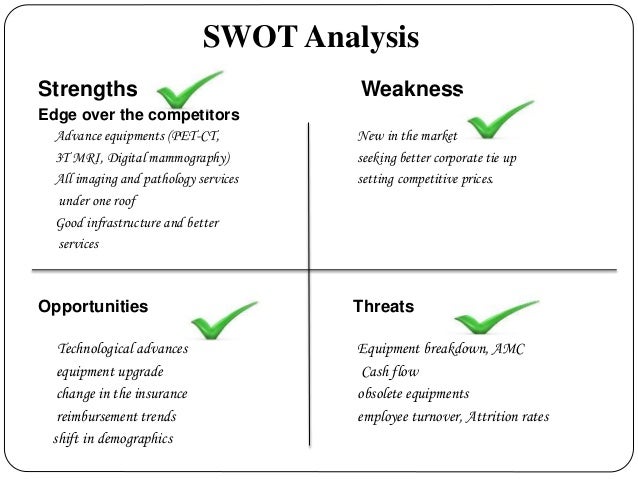 SWOT Analysis

Strengths

Edge over the competitors

Advance equipments (PET-CT, 3T MRI, Digital mammography)

All imaging and pathology services under one roof

Good infrastructure and better services

Weakness

New in the market

seeking better corporate tie up

setting competitive prices.

Opportunities

Technological advances

equipment upgrade

change in the insurance reimbursement trends

shift in demographics

Threats

Equipment breakdown, AMC

Cash flow

obsolete equipments

employee turnover, Attrition rates